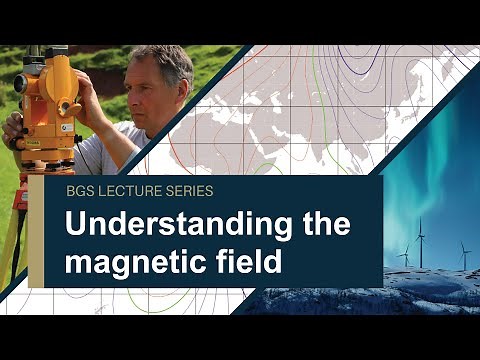 BGS LECTURE SERIES

Understanding the magnetic field